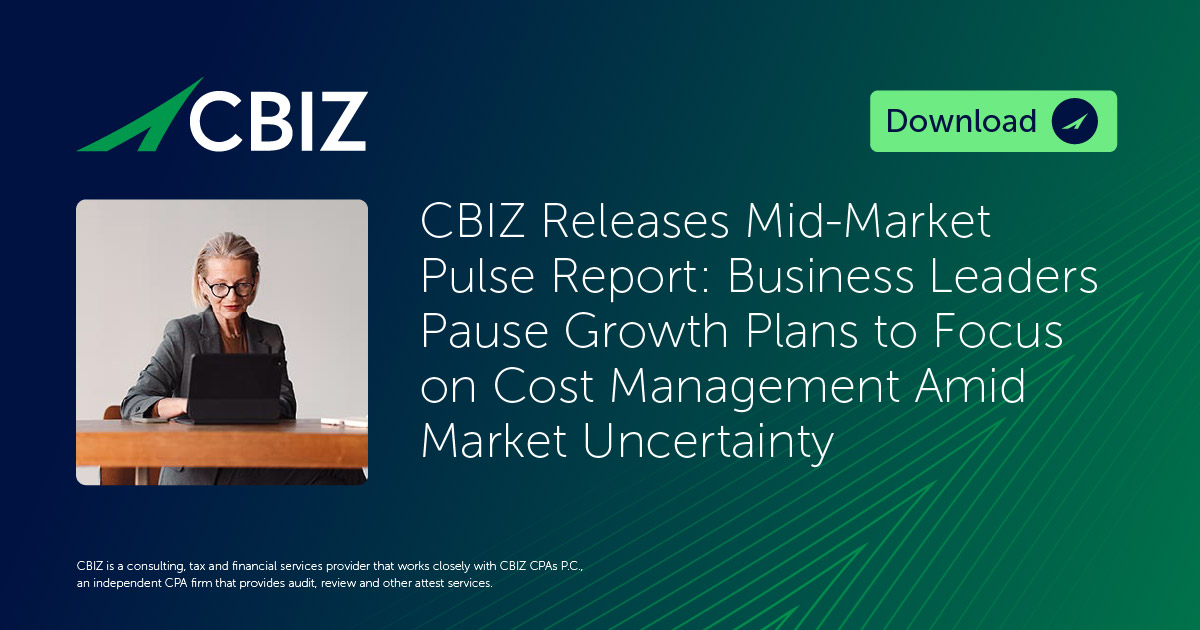 CBIZ

Download

CBIZ Releases Mid-Market Pulse Report: Business Leaders Pause Growth Plans to Focus on Cost Management Amid Market Uncertainty

CBIZ is a consulting, tax and financial services provider that works closely with CBIZ CPAs P.C., an independent CPA firm that provides audit, review and other attest services.